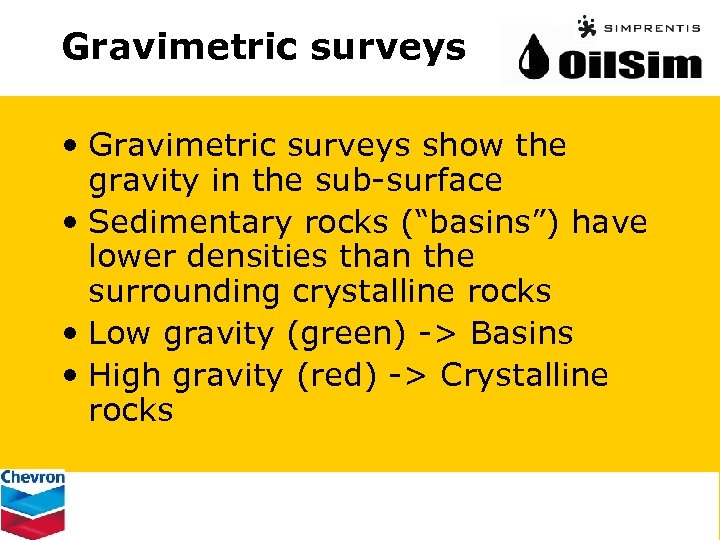 Gravimetric surveys

SIMPRENTIS
OilSim

• Gravimetric surveys show the gravity in the sub-surface
• Sedimentary rocks (“basins”) have lower densities than the surrounding crystalline rocks
• Low gravity (green) -> Basins
• High gravity (red) -> Crystalline rocks

Chevron